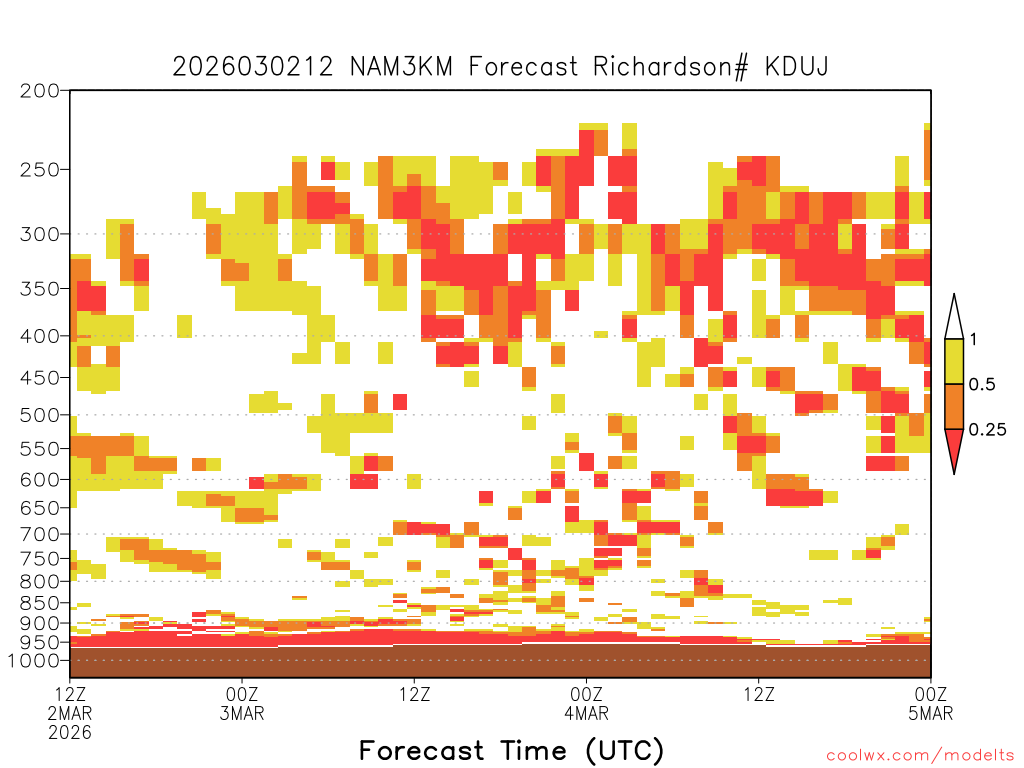 2026030212 NAM3KM Forecast Richardson# KDUJ

200
250
300
350
400
450
500
550
600
650
700
750
800
850
900
950
1000

1
0.5
0.25

12Z
2MAR
2026
00Z
3MAR
12Z
00Z
4MAR
12Z
00Z
5MAR

Forecast Time (UTC)

coolwx.com/modelts